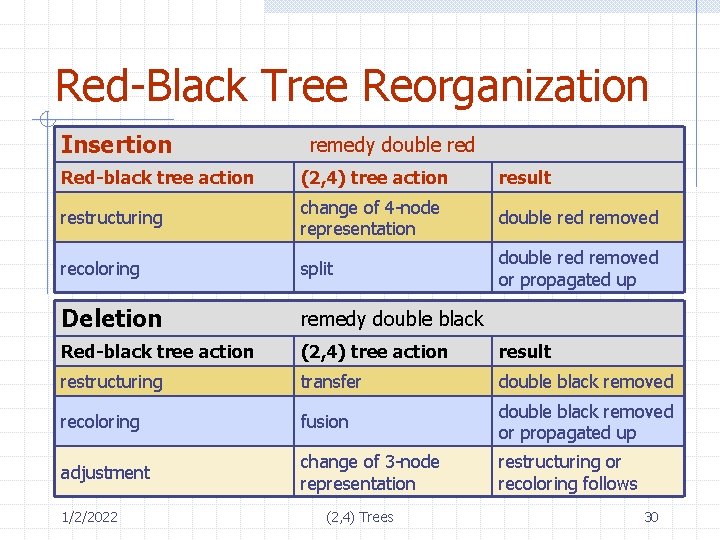 Red-Black Tree Reorganization

| Insertion | remedy double red | |
|---|---|---|
| Red-black tree action | (2,4) tree action | result |
| restructuring | change of 4-node representation | double red removed |
| recoloring | split | double red removed or propagated up |

| Deletion | remedy double black | |
|---|---|---|
| Red-black tree action | (2,4) tree action | result |
| restructuring | transfer | double black removed |
| recoloring | fusion | double black removed or propagated up |
| adjustment | change of 3-node representation | restructuring or recoloring follows |

1/2/2022 (2,4) Trees 30